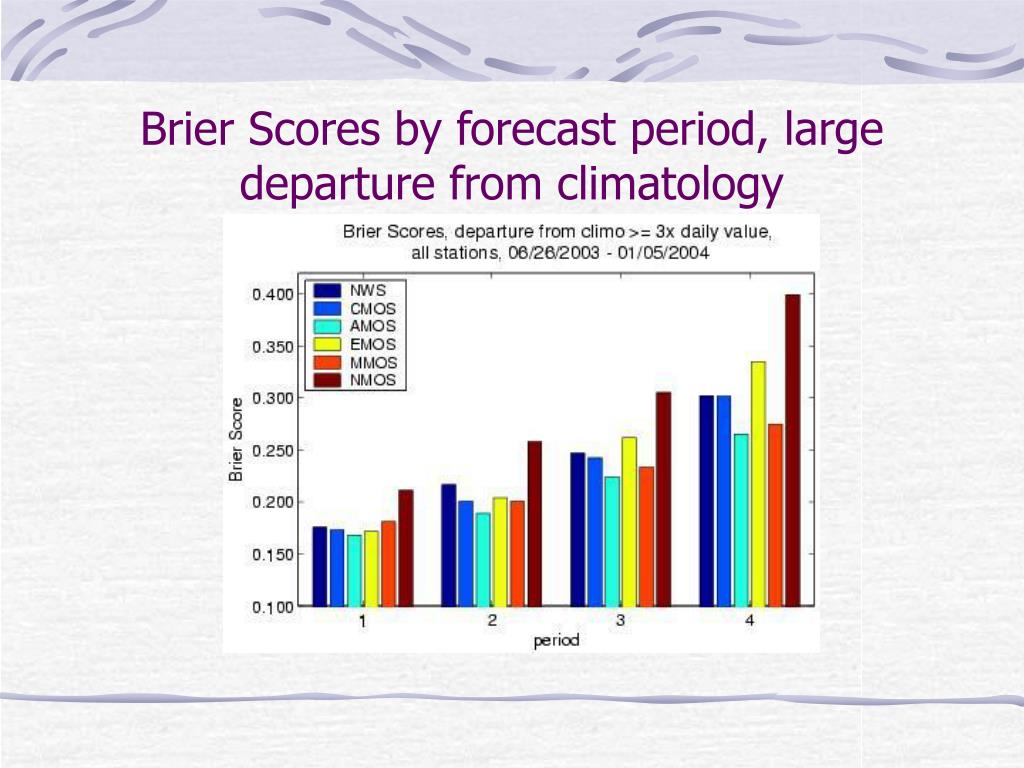 Brier Scores by forecast period, large departure from climatology

Brier Scores, departure from climo >= 3x daily value, all stations, 06/26/2003 - 01/05/2004

NWS
CMOS
AMOS
EMOS
MMOS
NMOS

Brier Score

0.400
0.350
0.300
0.250
0.200
0.150
0.100

1
2
3
4
period